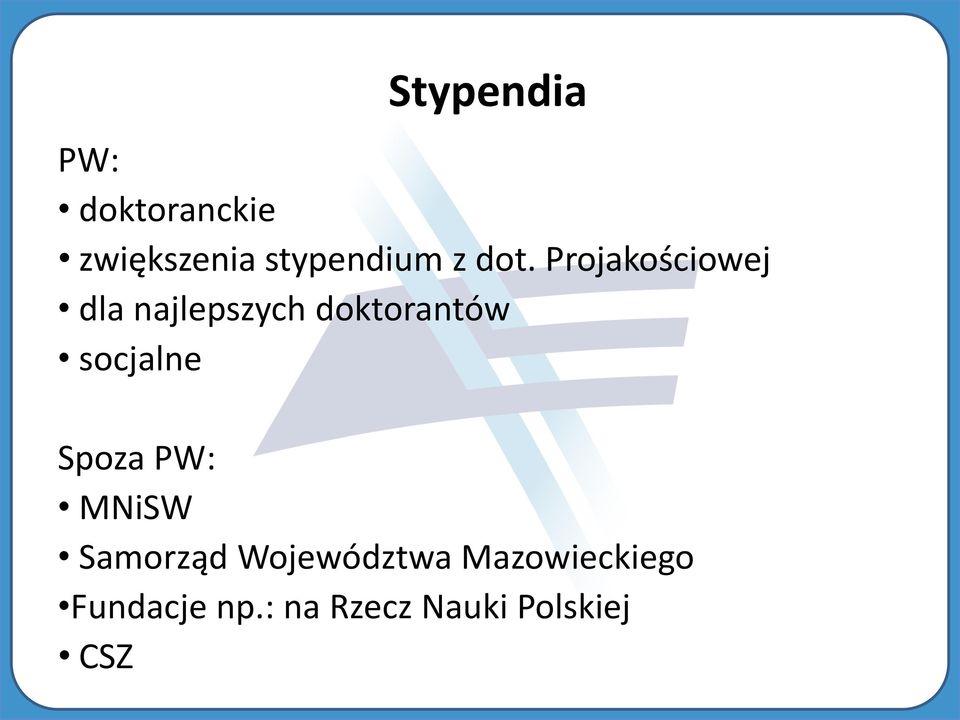 Stypendia

PW:
• doktoranckie
• zwiększenia stypendium z dot. Projakościowej
• dla najlepszych doktorantów
• socjalne

Spoza PW:
• MNiSW
• Samorząd Województwa Mazowieckiego
•Fundacje np.: na Rzecz Nauki Polskiej
• CSZ